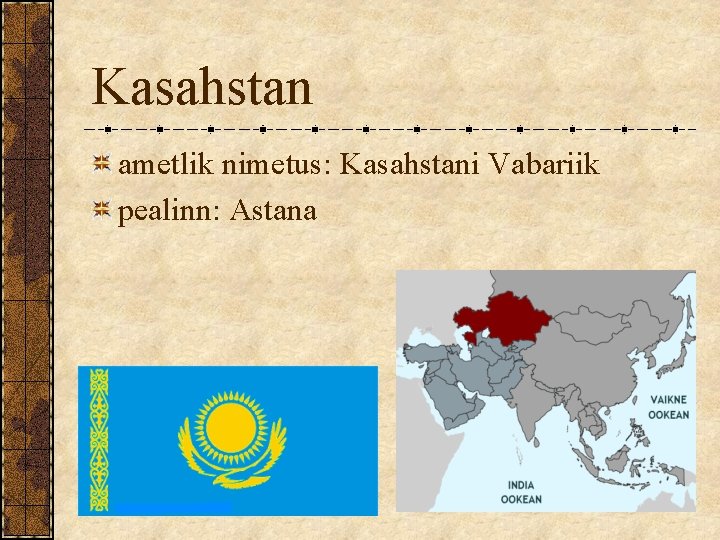 Kasahstan

ametlik nimetus: Kasahstani Vabariik

pealinn: Astana

VAIKNE OOKEAN

INDIA OOKEAN